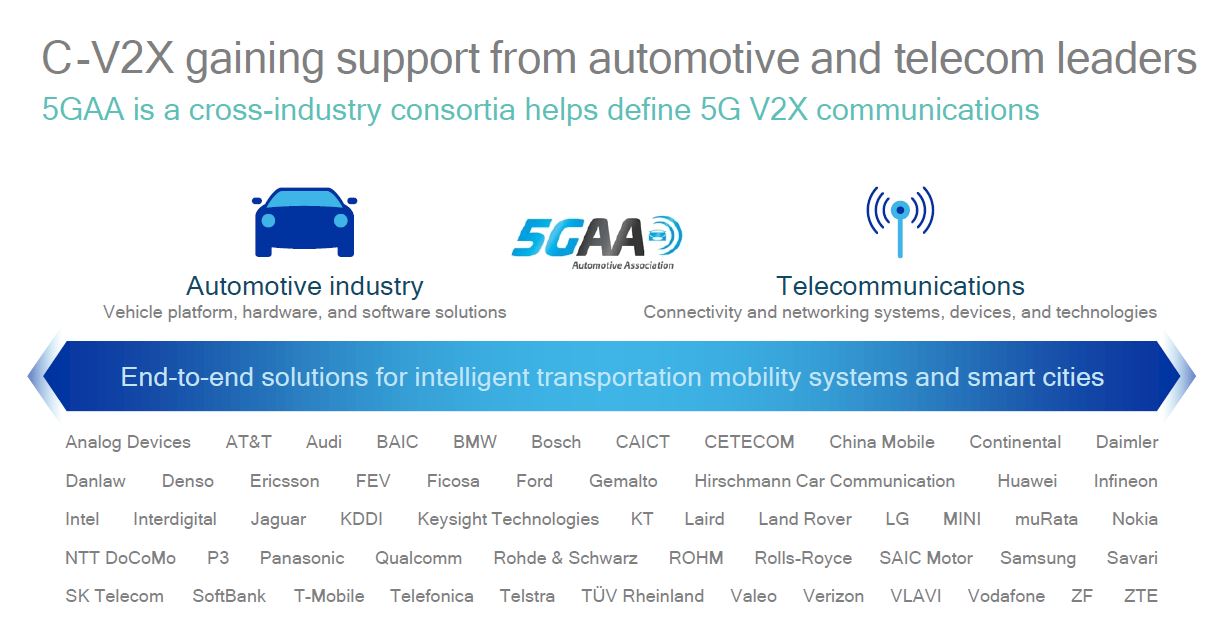 C-V2X gaining support from automotive and telecom leaders
5GAA is a cross-industry consortia helps define 5G V2X communications

5GAA
Automotive Association

Automotive industry
Vehicle platform, hardware, and software solutions

Telecommunications
Connectivity and networking systems, devices, and technologies

End-to-end solutions for intelligent transportation mobility systems and smart cities

Analog Devices AT&T Audi BAIC BMW Bosch CAICT CETECOM China Mobile Continental Daimler
Danlaw Denso Ericsson FEV Ficosa Ford Gemalto Hirschmann Car Communication Huawei Infineon
Intel Interdigital Jaguar KDDI Keysight Technologies KT Laird Land Rover LG MINI muRata Nokia
NTT DoCoMo P3 Panasonic Qualcomm Rohde & Schwarz ROHM Rolls-Royce SAIC Motor Samsung Savari
SK Telecom SoftBank T-Mobile Telefonica Telstra TÜV Rheinland Valeo Verizon VLAVI Vodafone ZF ZTE